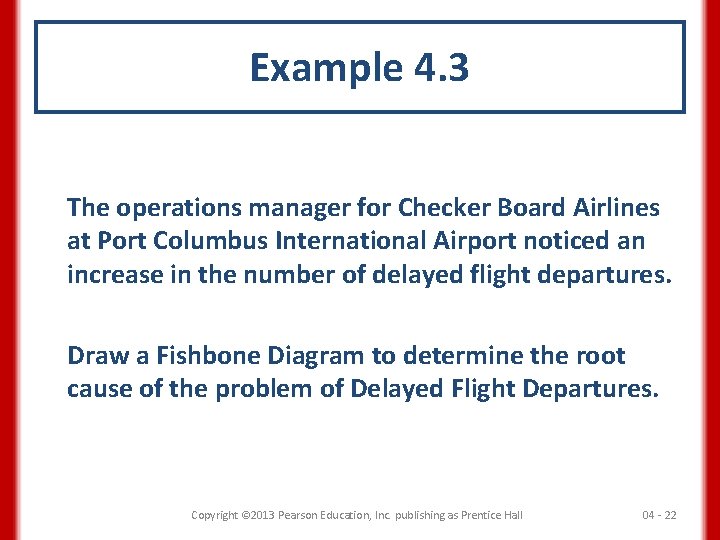 Example 4.3

The operations manager for Checker Board Airlines at Port Columbus International Airport noticed an increase in the number of delayed flight departures.

Draw a Fishbone Diagram to determine the root cause of the problem of Delayed Flight Departures.

Copyright ©2013 Pearson Education, Inc. publishing as Prentice Hall

04 - 22